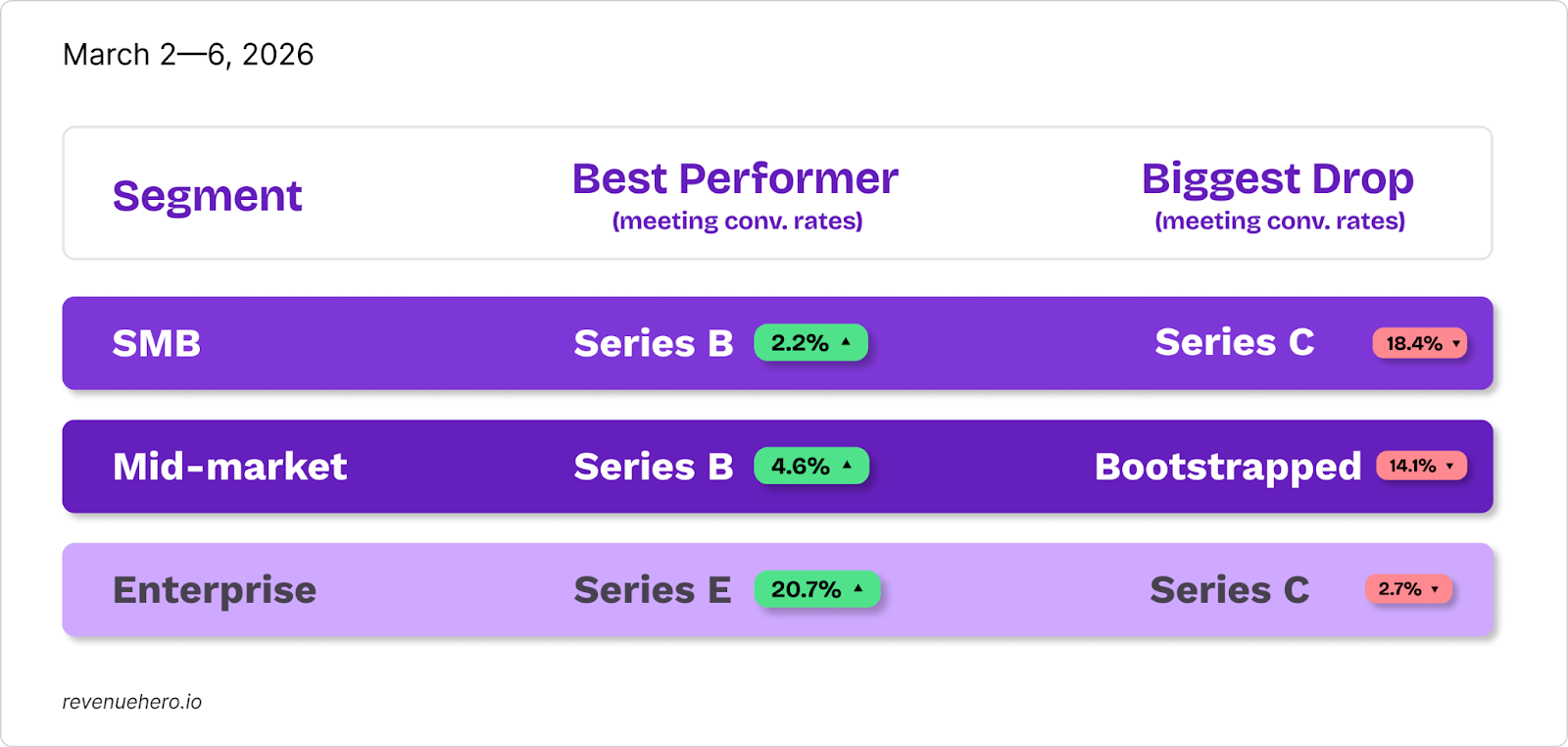 March 2—6, 2026

| Segment | Best Performer (meeting conv. rates) | Biggest Drop (meeting conv. rates) |
|---|---|---|
| SMB | Series B 2.2% ▲ | Series C 18.4% ▼ |
| Mid-market | Series B 4.6% ▲ | Bootstrapped 14.1% ▼ |
| Enterprise | Series E 20.7% ▲ | Series C 2.7% ▼ |

revenuehero.io